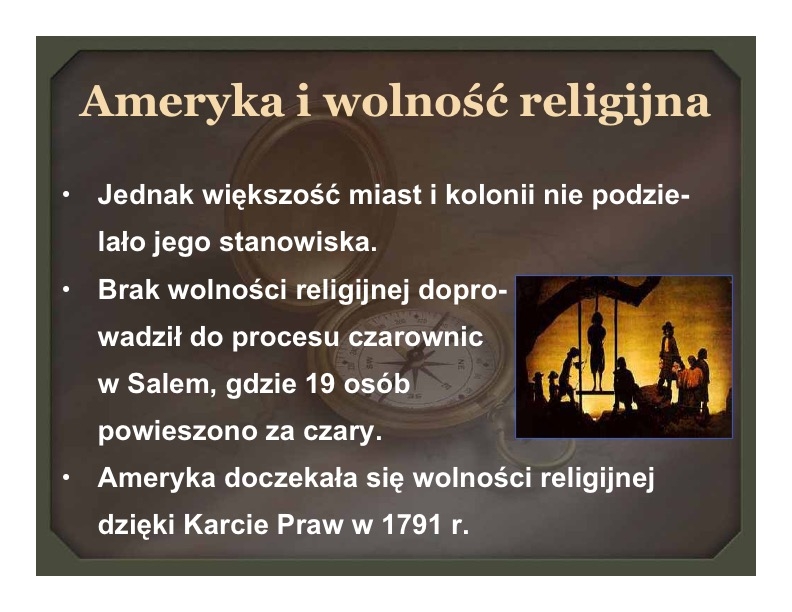 Ameryka i wolność religijna

• Jednak większość miast i kolonii nie podzielało jego stanowiska.

• Brak wolności religijnej doprowadził do procesu czarownic w Salem, gdzie 19 osób powieszono za czary.

• Ameryka doczekała się wolności religijnej dzięki Karcie Praw w 1791 r.